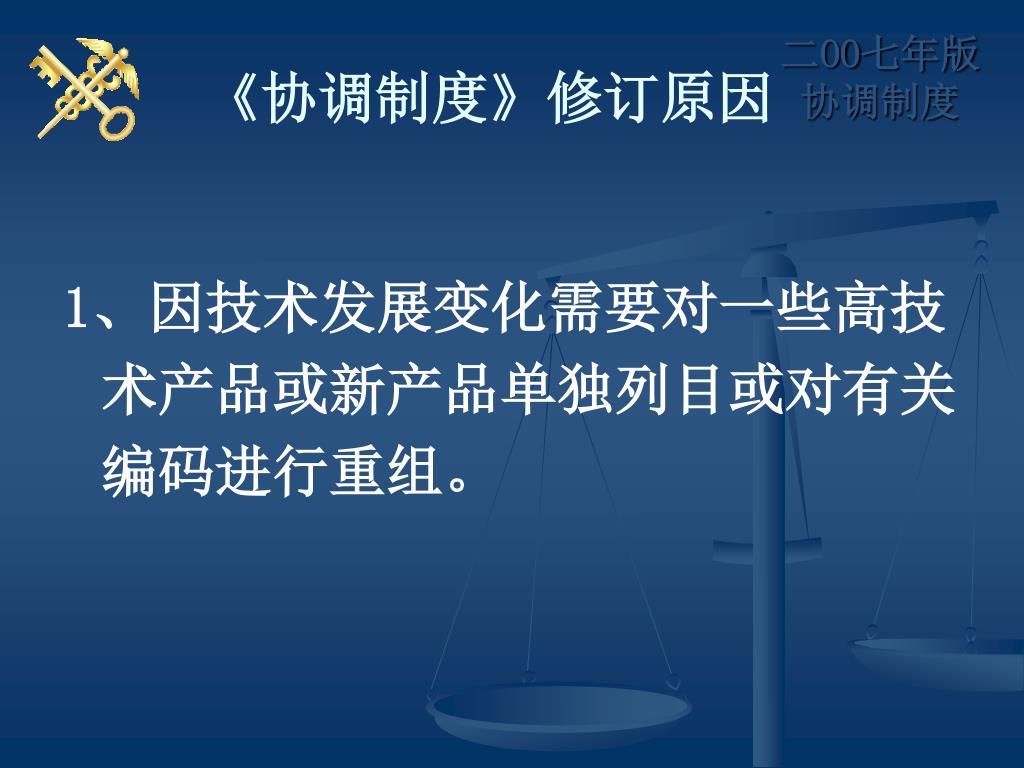 《协调制度》修订原因

二00七年版
协调制度

1、因技术发展变化需要对一些高技术产品或新产品单独列目或对有关编码进行重组。